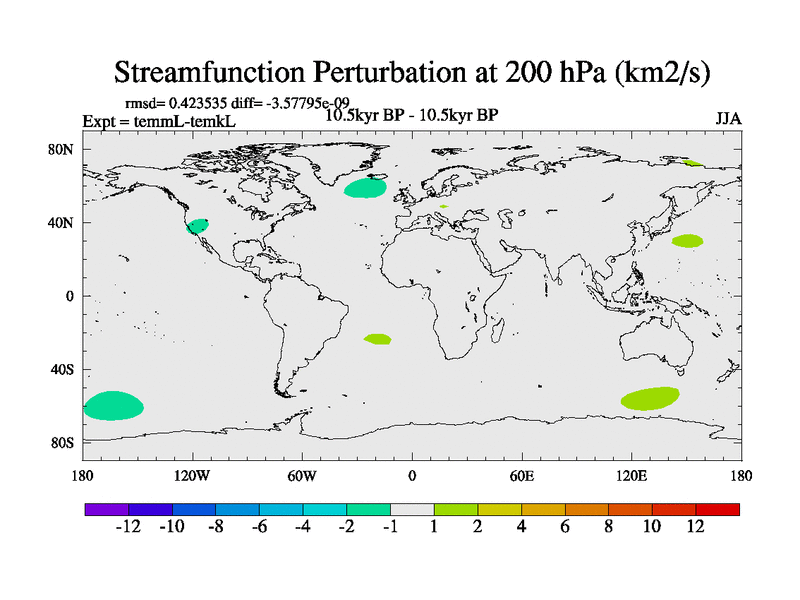 Streamfunction Perturbation at 200 hPa (km2/s)

rmsd= 0.423535 diff= -3.57795e-09

Expt = temmL-temkL

10.5kyr BP - 10.5kyr BP

JJA

80N

40N

0

40S

80S

180

120W

60W

0

60E

120E

180

-12 -10 -8 -6 -4 -2 -1 1 2 4 6 8 10 12